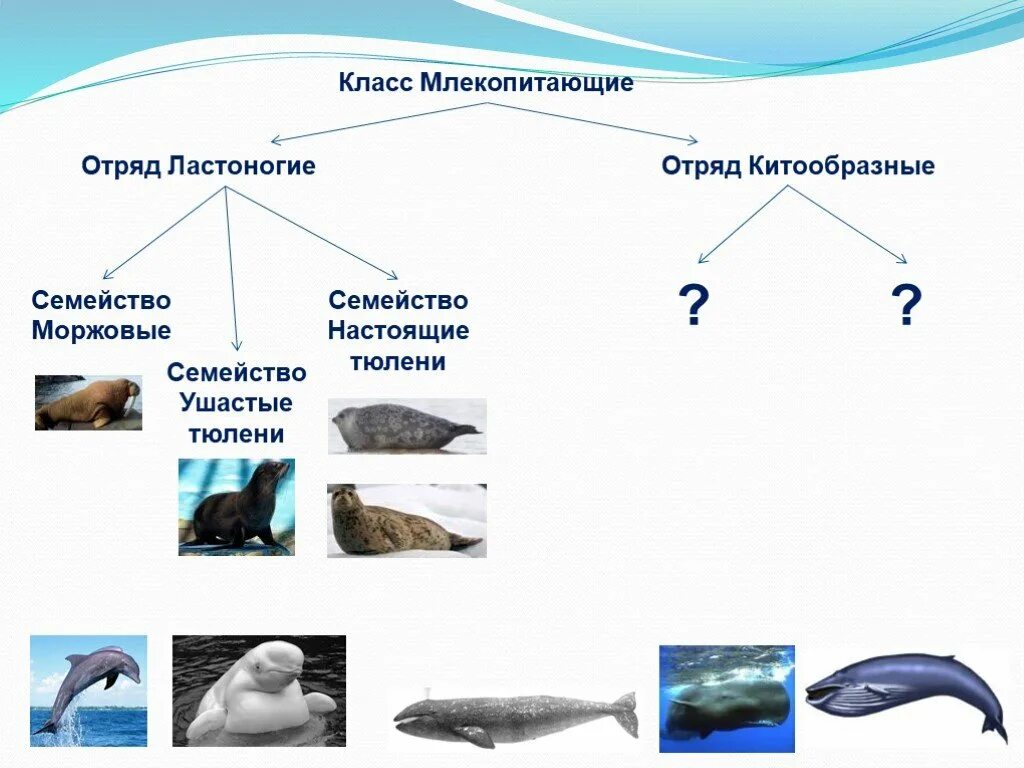 Класс Млекопитающие

Отряд Ластоногие

Отряд Китообразные

Семейство Моржовые

Семейство Ушастые тюлени

Семейство Настоящие тюлени

?

?